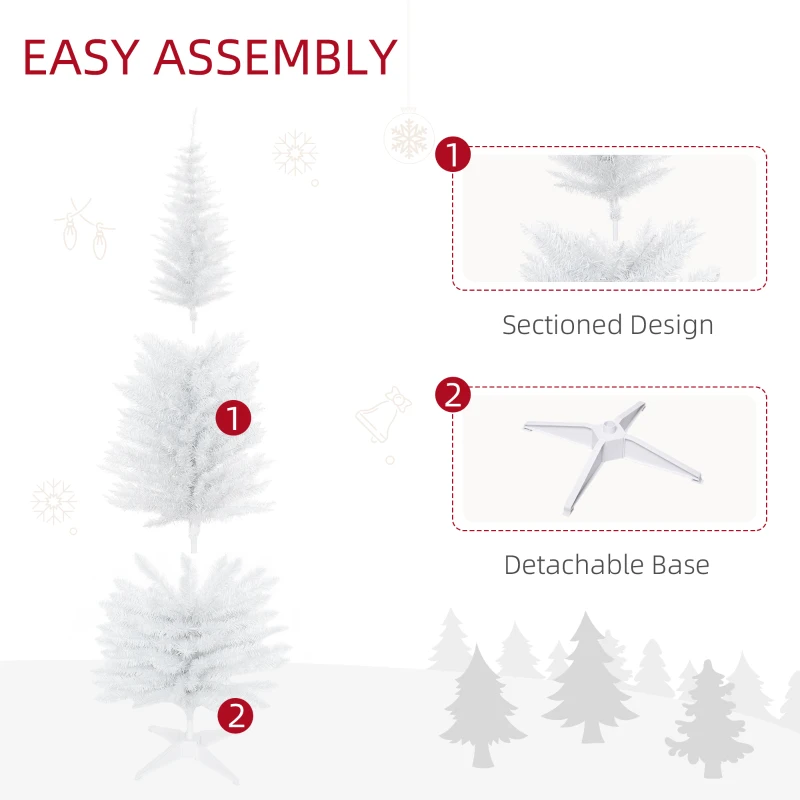 EASY ASSEMBLY

1

2

1

Sectioned Design

2

Detachable Base